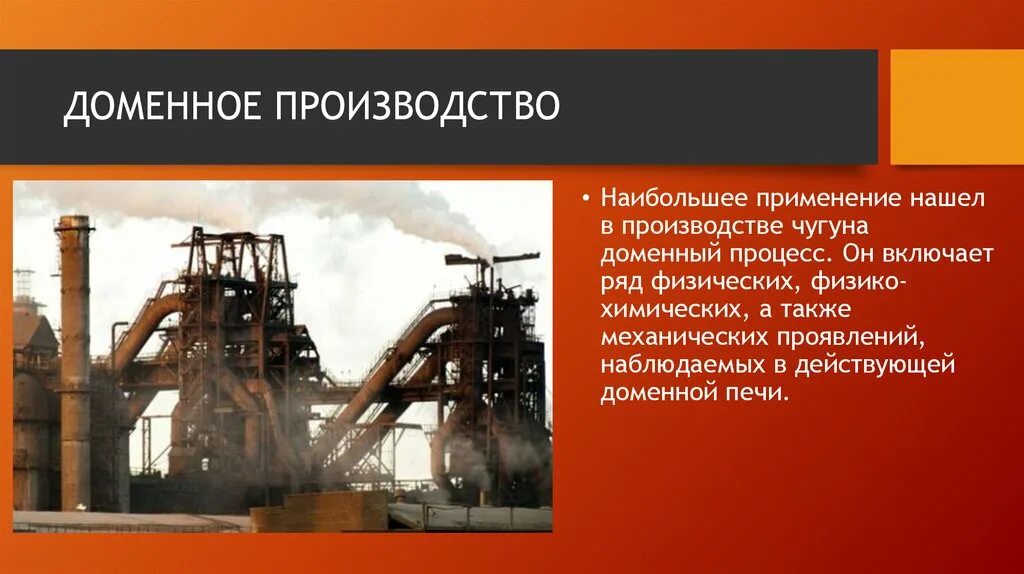 ДОМЕННОЕ ПРОИЗВОДСТВО

• Наибольшее применение нашел в производстве чугуна доменный процесс. Он включает ряд физических, физико-химических, а также механических проявлений, наблюдаемых в действующей доменной печи.